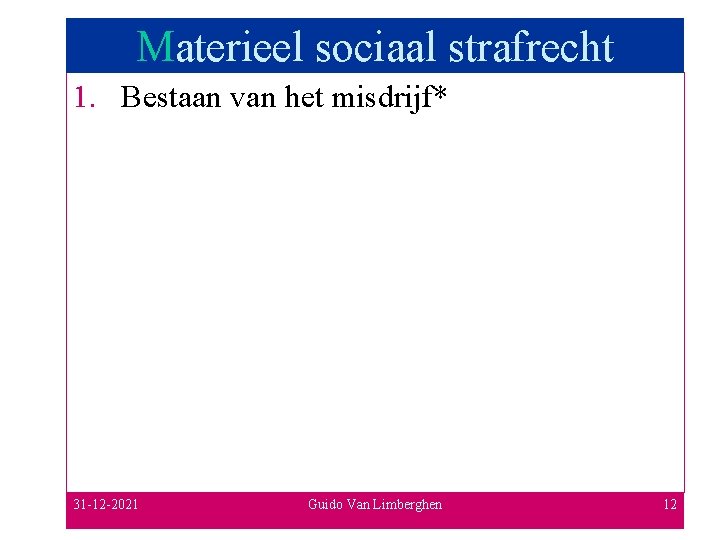 Materieel sociaal strafrecht

1. Bestaan van het misdrijf*

31-12-2021 Guido Van Limberghen 12